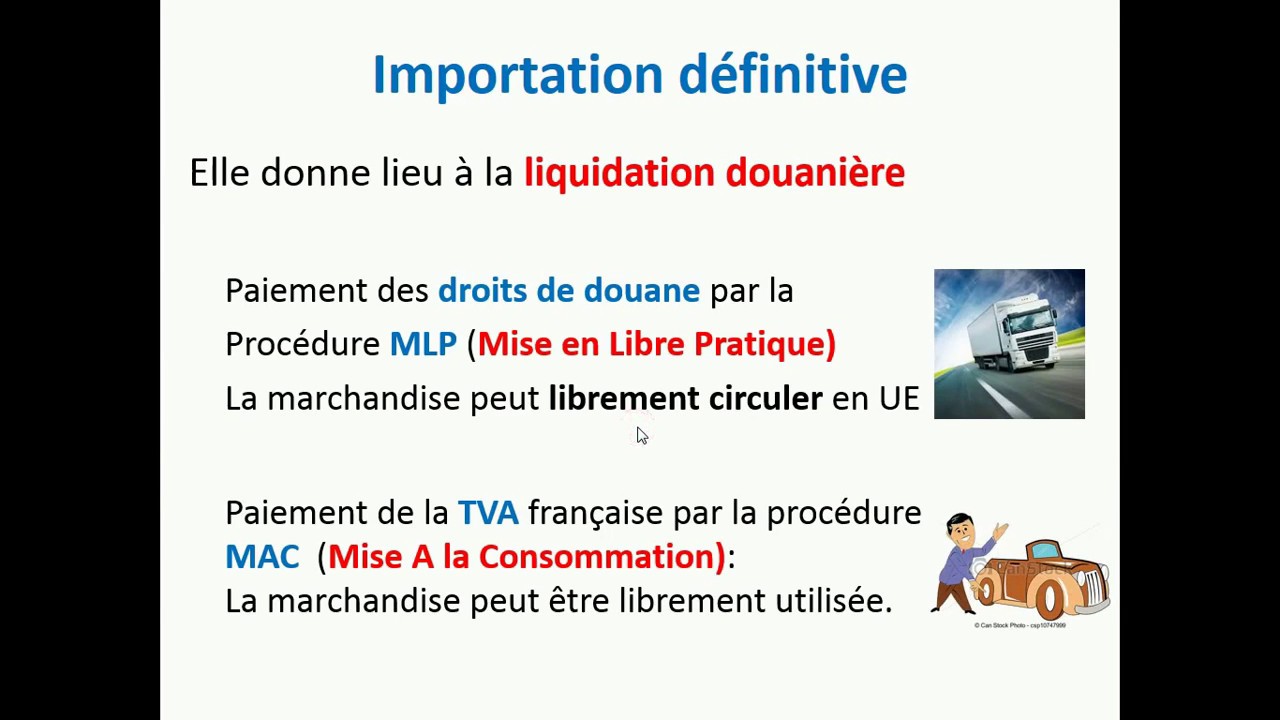 Importation définitive

Elle donne lieu à la liquidation douanière

Paiement des droits de douane par la

Procédure MLP (Mise en Libre Pratique)

La marchandise peut librement circuler en UE

Paiement de la TVA française par la procédure MAC (Mise A la Consommation):
La marchandise peut être librement utilisée.

© Can Stock Photo - csp10747999